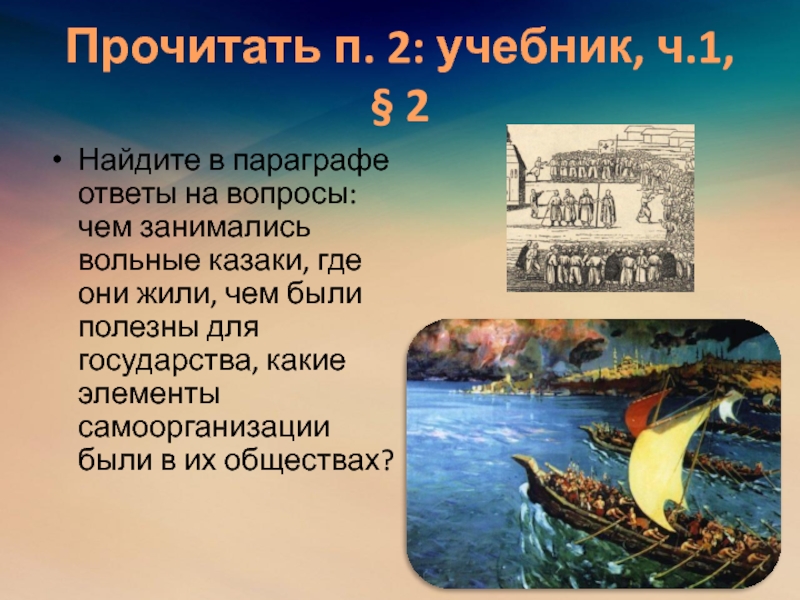 Прочитать п. 2: учебник, ч.1, § 2

• Найдите в параграфе ответы на вопросы: чем занимались вольные казаки, где они жили, чем были полезны для государства, какие элементы самоорганизации были в их обществах?